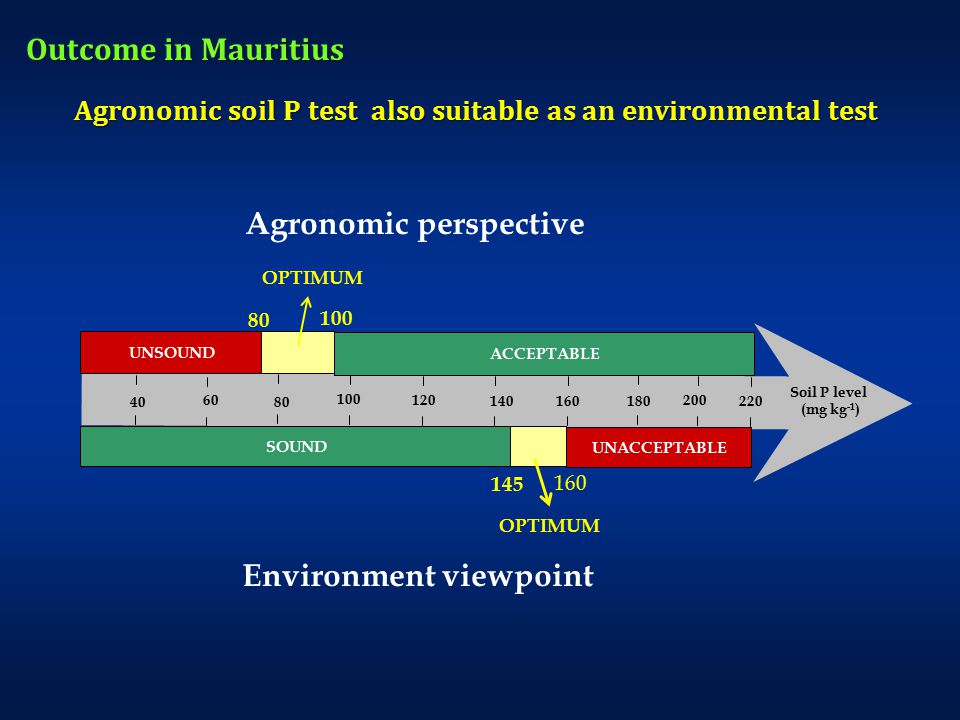 Outcome in Mauritius

Agronomic soil P test also suitable as an environmental test

Agronomic perspective

OPTIMUM

80

100

UNSOUND

ACCEPTABLE

40 60 80 100 120 140 160 180 200 220

Soil P level (mg kg$^{-1}$)

SOUND

UNACCEPTABLE

145

160

OPTIMUM

Environment viewpoint